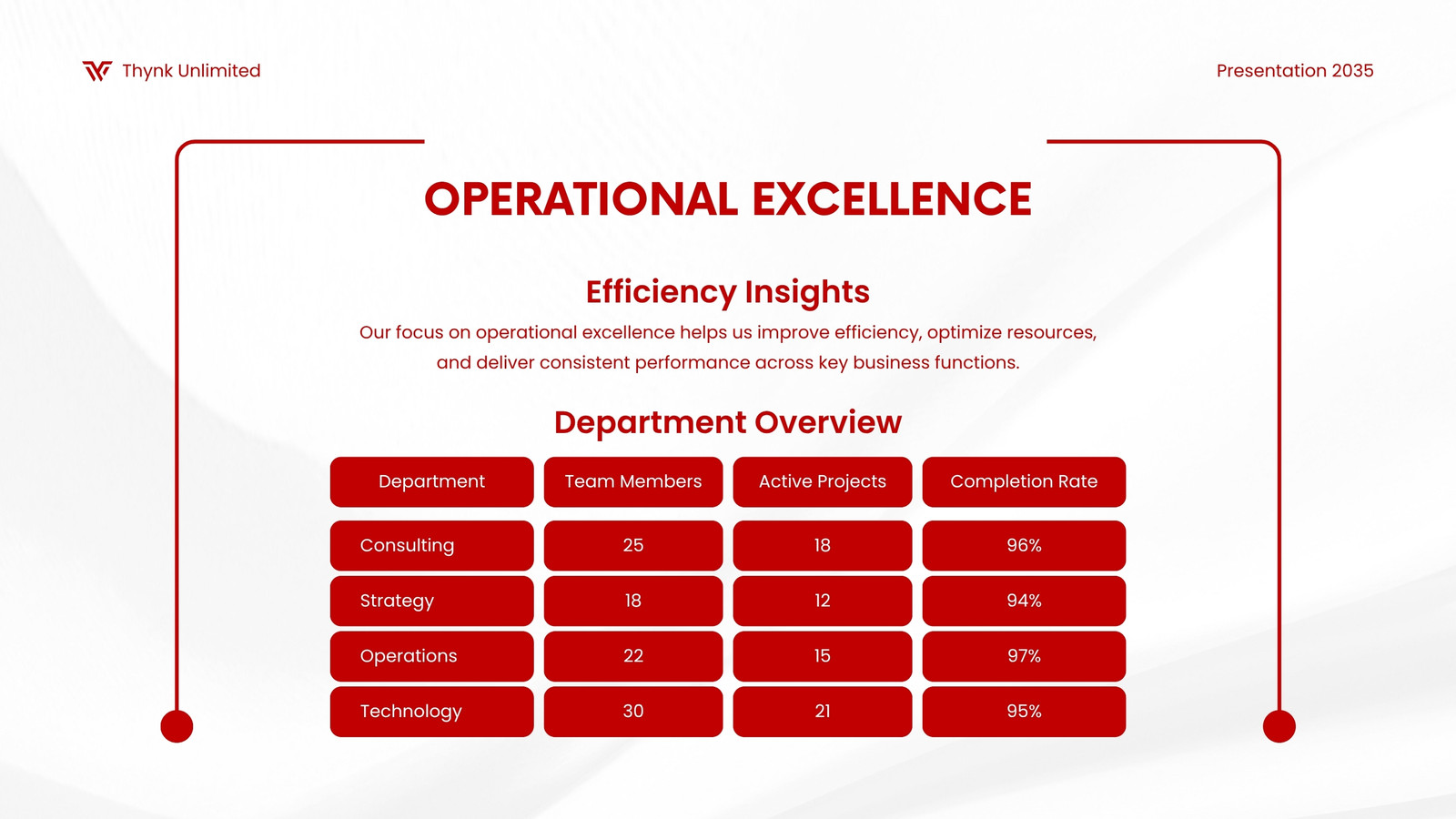 Thynk Unlimited

Presentation 2035

OPERATIONAL EXCELLENCE

Efficiency Insights

Our focus on operational excellence helps us improve efficiency, optimize resources, and deliver consistent performance across key business functions.

Department Overview

| Department | Team Members | Active Projects | Completion Rate |
|---|---|---|---|
| Consulting | 25 | 18 | 96% |
| Strategy | 18 | 12 | 94% |
| Operations | 22 | 15 | 97% |
| Technology | 30 | 21 | 95% |